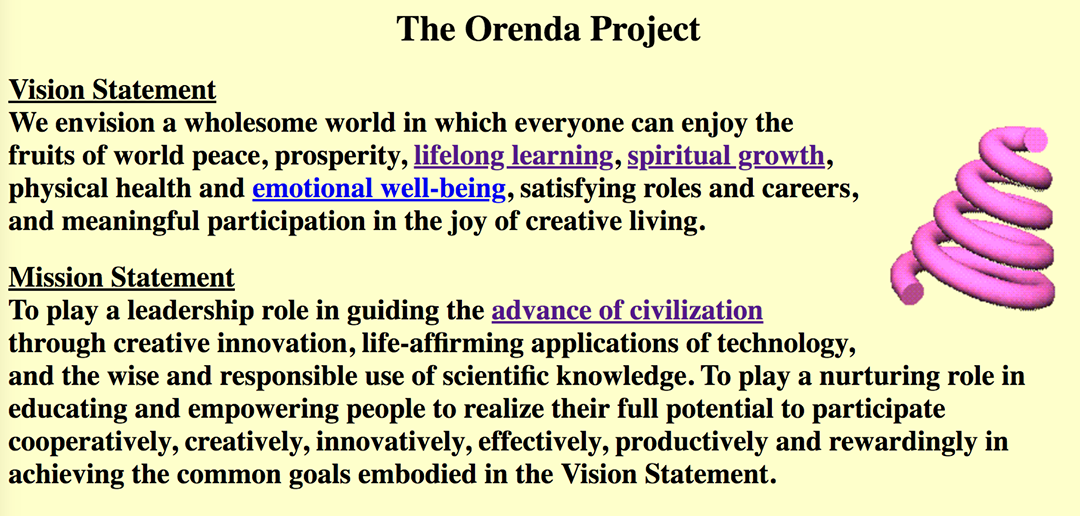 The Orenda Project

Vision Statement
We envision a wholesome world in which everyone can enjoy the fruits of world peace, prosperity, lifelong learning, spiritual growth, physical health and emotional well-being, satisfying roles and careers, and meaningful participation in the joy of creative living.

Mission Statement
To play a leadership role in guiding the advance of civilization through creative innovation, life-affirming applications of technology, and the wise and responsible use of scientific knowledge. To play a nurturing role in educating and empowering people to realize their full potential to participate cooperatively, creatively, innovatively, effectively, productively and rewardingly in achieving the common goals embodied in the Vision Statement.